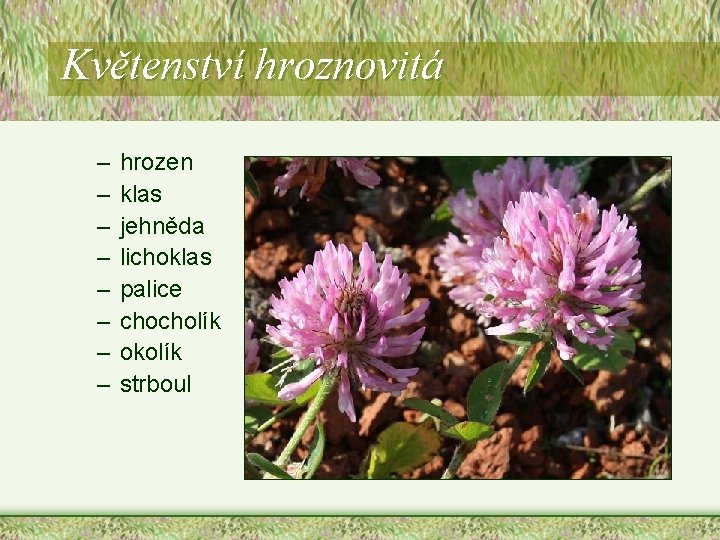 Květenství hroznovitá

– hrozen
– klas
– jehněda
– lichoklas
– palice
– chocholík
– okolík
– strboul